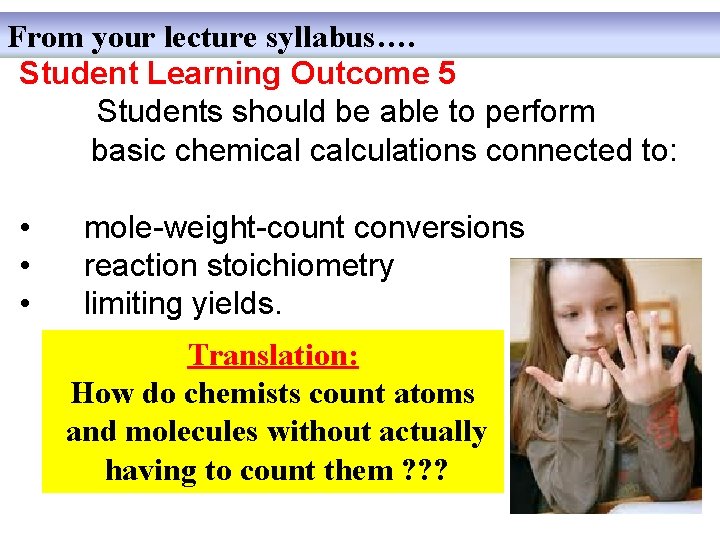 From your lecture syllabus….

Student Learning Outcome 5

Students should be able to perform basic chemical calculations connected to:

• mole-weight-count conversions
• reaction stoichiometry
• limiting yields.

Translation:
How do chemists count atoms and molecules without actually having to count them ???